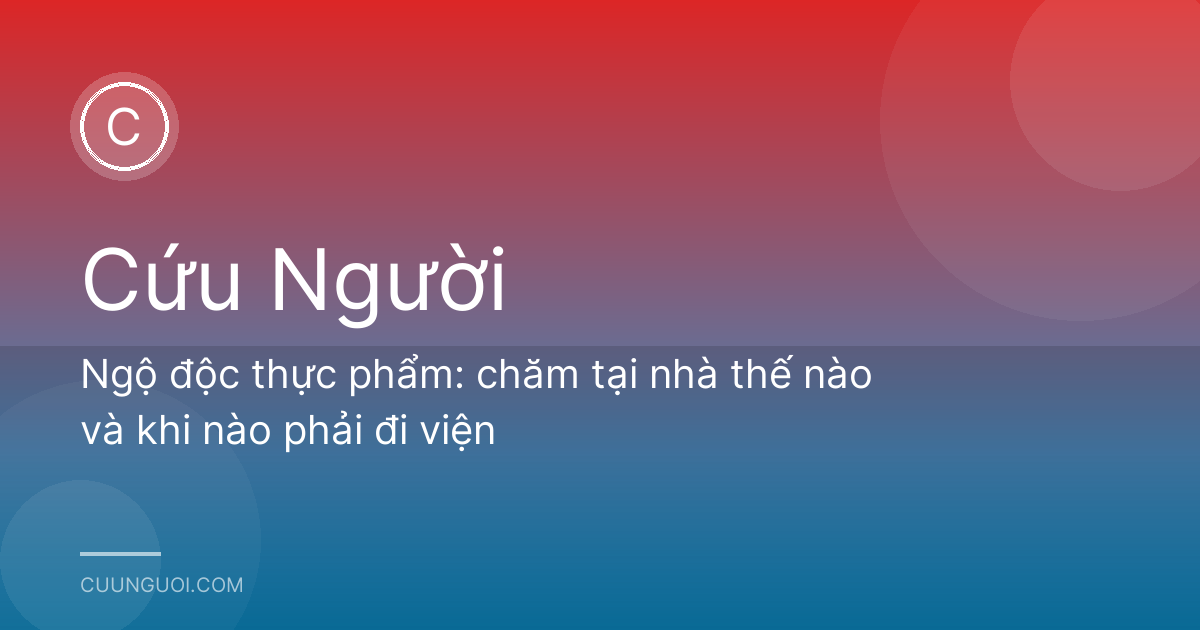 C

Cứu Người

Ngộ độc thực phẩm: chăm tại nhà thế nào và khi nào phải đi viện

CUUNGUOI.COM